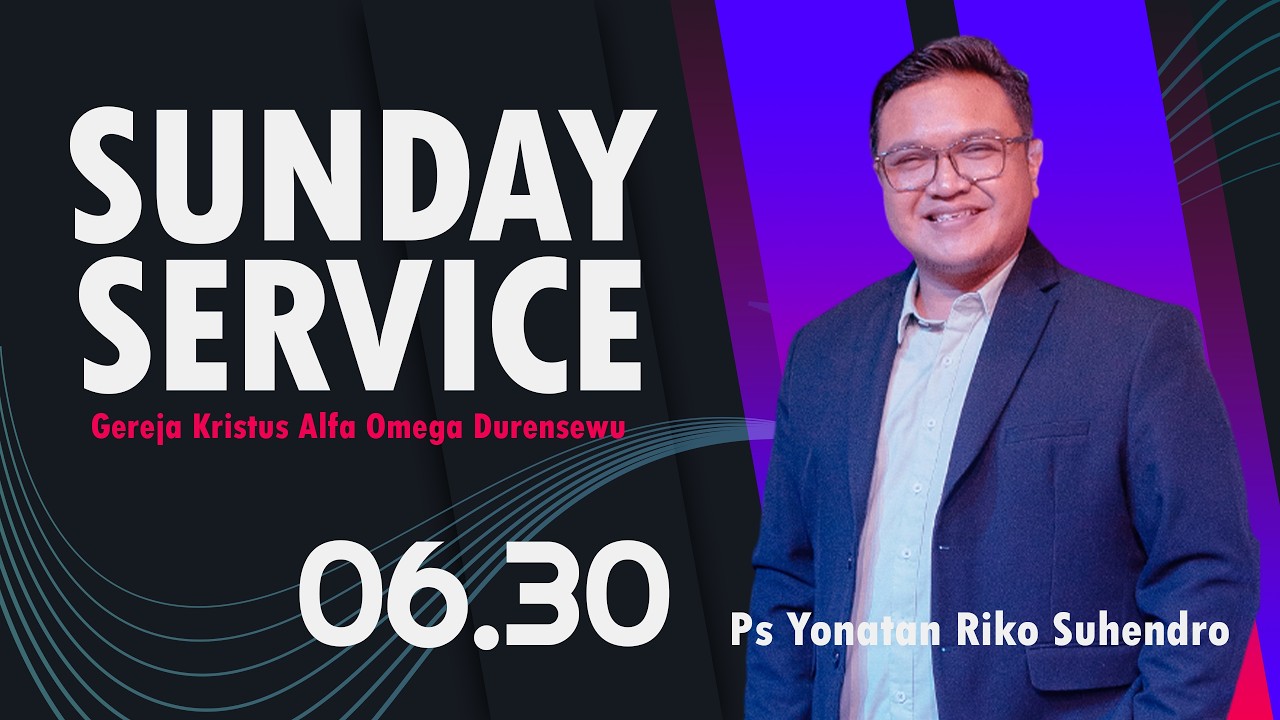 SUNDAY SERVICE

Gereja Kristus Alfa Omega Durensewu

06.30

Ps Yonatan Riko Suhendro